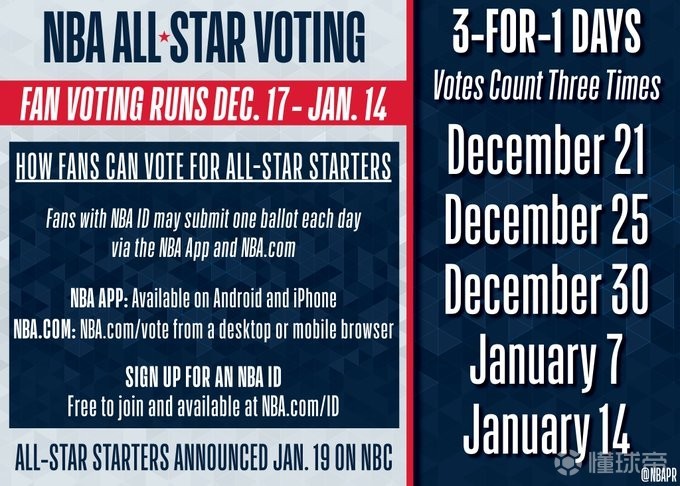 NBA ALL★STAR VOTING

FAN VOTING RUNS DEC. 17 - JAN. 14

HOW FANS CAN VOTE FOR ALL-STAR STARTERS

Fans with NBA ID may submit one ballot each day via the NBA App and NBA.com

NBA APP: Available on Android and iPhone
NBA.COM: NBA.com/vote from a desktop or mobile browser

SIGN UP FOR AN NBA ID
Free to join and available at NBA.com/ID

ALL-STAR STARTERS ANNOUNCED JAN. 19 ON NBC

3-FOR-1 DAYS
Votes Count Three Times

December 21
December 25
December 30
January 7
January 14

懂球帝
@NBAPR